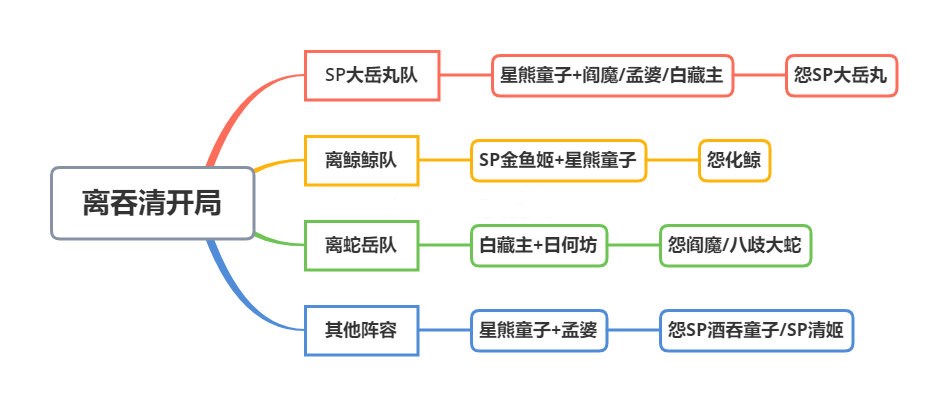 离吞清开局

SP大岳丸队
星熊童子+阎魔/孟婆/白藏主
怨SP大岳丸

离鲸鲸队
SP金鱼姬+星熊童子
怨化鲸

离蛇岳队
白藏主+日何坊
怨阎魔/八歧大蛇

其他阵容
星熊童子+孟婆
怨SP酒吞童子/SP清姬